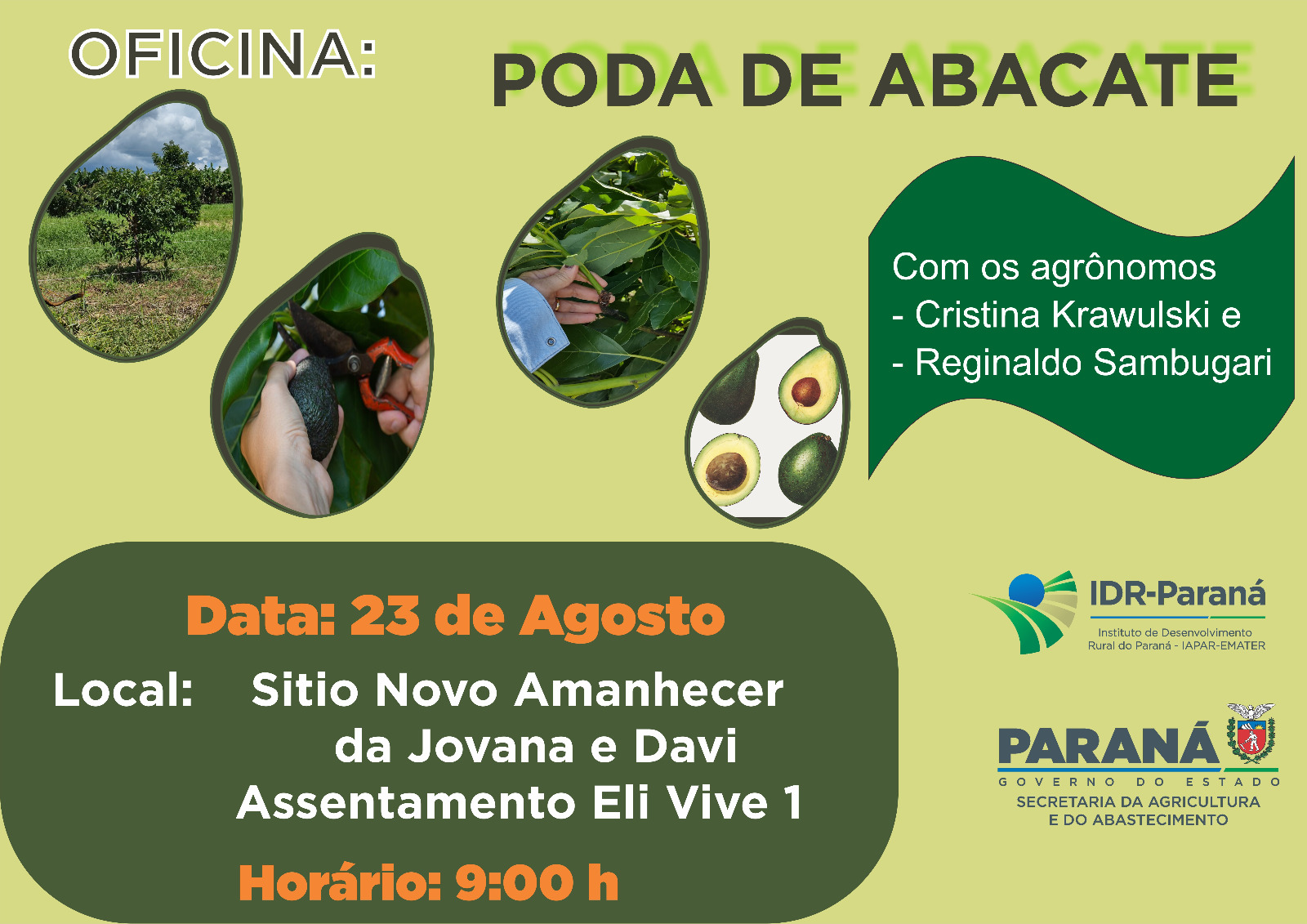 OFICINA: PODA DE ABACATE

Com os agrônomos
- Cristina Krawulski e
- Reginaldo Sambugari

Data: 23 de Agosto

Local: Sitio Novo Amanhecer da Jovana e Davi Assentamento Eli Vive 1

Horário: 9:00 h

IDR-Paraná
Instituto de Desenvolvimento Rural do Paraná - IAPAR-EMATER

PARANÁ
GOVERNO DO ESTADO
SECRETARIA DA AGRICULTURA E DO ABASTECIMENTO